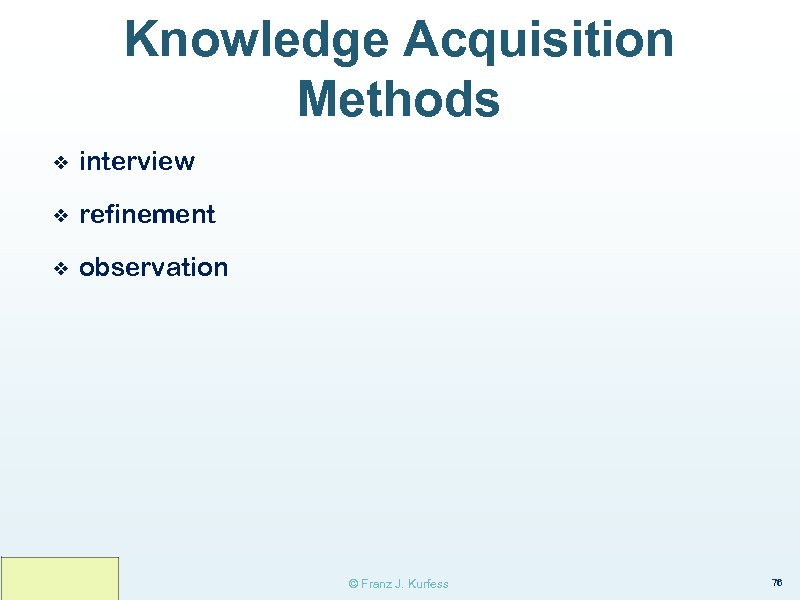 Knowledge Acquisition Methods

❖ interview

❖ refinement

❖ observation

© Franz J. Kurfess

76